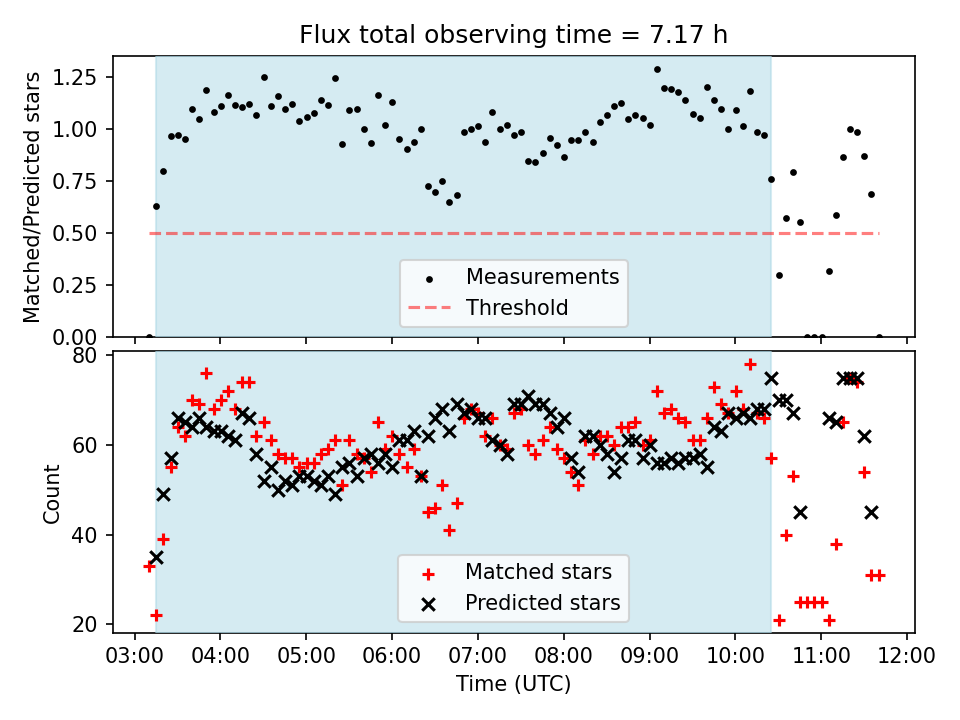 Flux total observing time = 7.17 h

Matched/Predicted stars

1.25
1.00
0.75
0.50
0.25
0.00

Measurements
Threshold

Count

80
60
40
20

Matched stars
Predicted stars

03:00 04:00 05:00 06:00 07:00 08:00 09:00 10:00 11:00 12:00

Time (UTC)